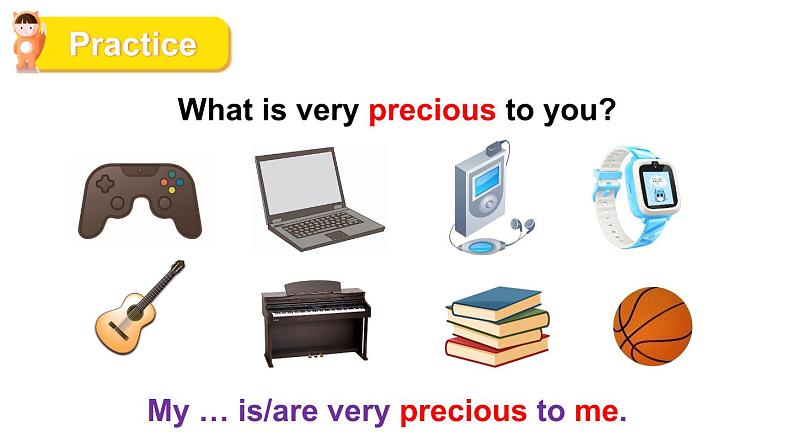 Practice

What is very precious to you?

My … is/are very precious to me.